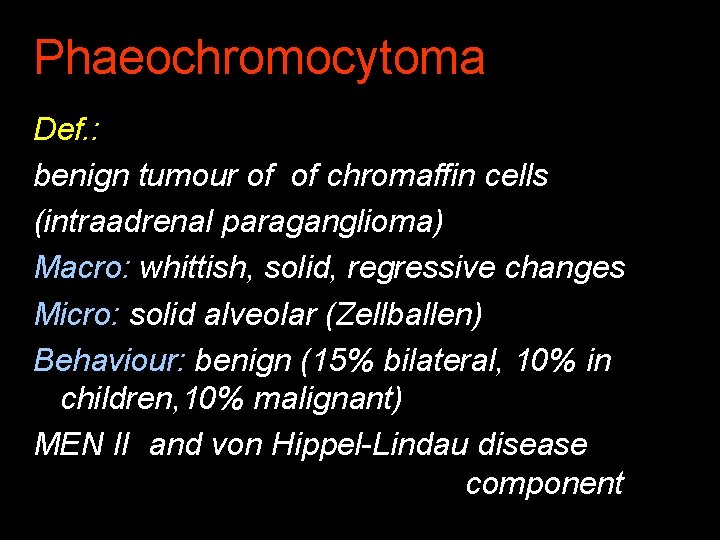 Phaeochromocytoma

Def.:

benign tumour of of chromaffin cells

(intraadrenal paraganglioma)

Macro: whittish, solid, regressive changes

Micro: solid alveolar (Zellballen)

Behaviour: benign (15% bilateral, 10% in children,10% malignant)

MEN II and von Hippel-Lindau disease component